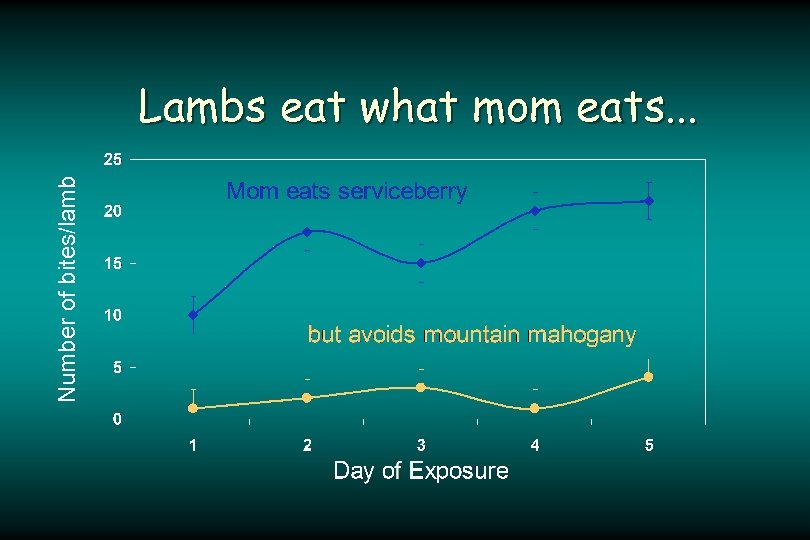 Lambs eat what mom eats...

Number of bites/lamb

25
20
15
10
5
0

Mom eats serviceberry

but avoids mountain mahogany

1
2
3
4
5

Day of Exposure